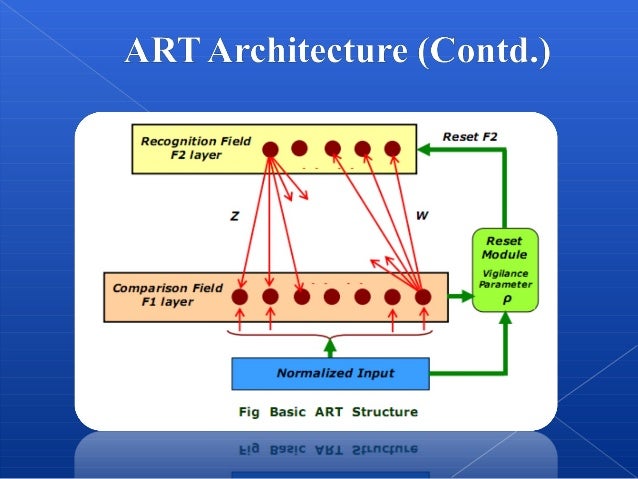 ART Architecture (Contd.)

Recognition Field
F2 layer

Reset F2

Z

W

Reset
Module
Vigilance
Parameter
$\rho$

Comparison Field
F1 layer

Normalized Input

Fig Basic ART Structure